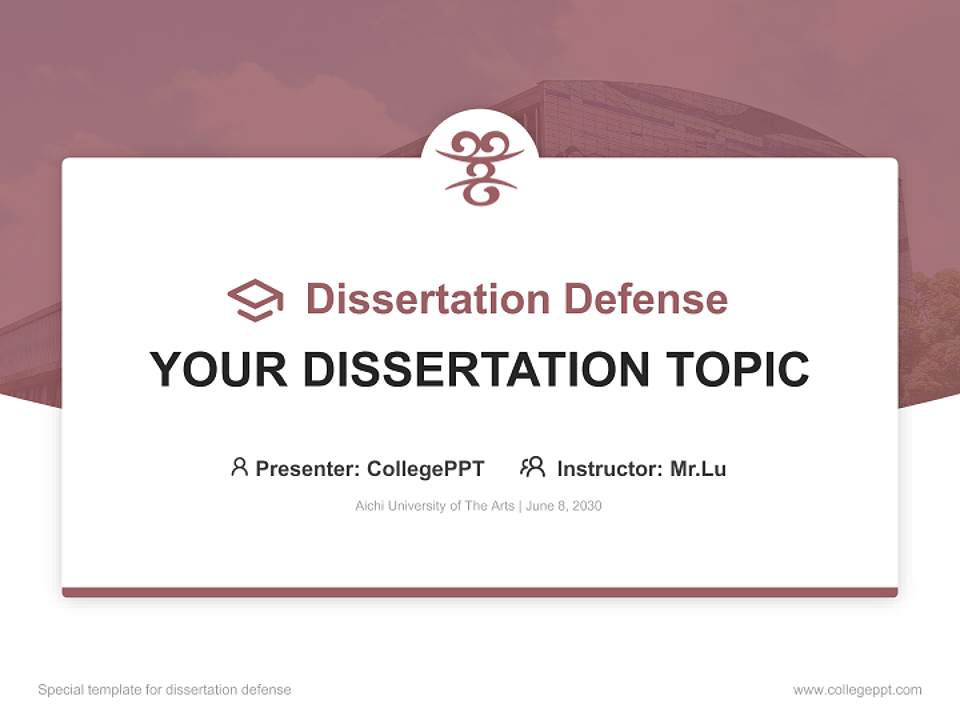 Dissertation Defense

YOUR DISSERTATION TOPIC

Presenter: CollegePPT Instructor: Mr.Lu

Aichi University of The Arts | June 8, 2030

Special template for dissertation defense

www.collegeppt.com